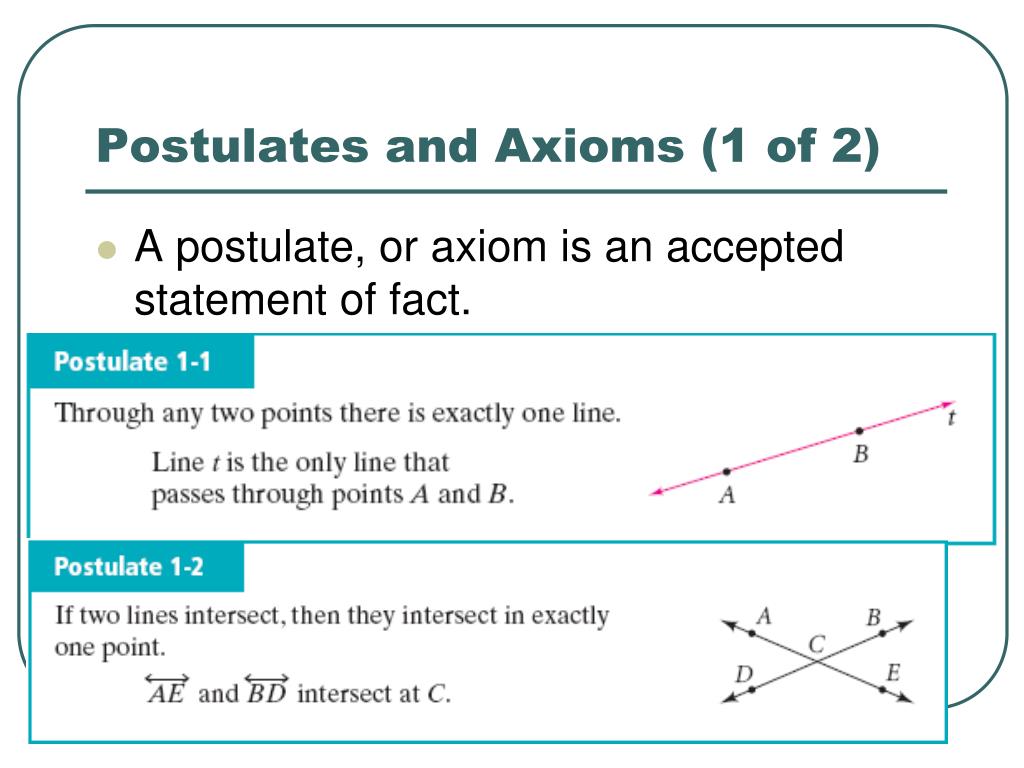 Postulates and Axioms (1 of 2)

A postulate, or axiom is an accepted statement of fact.

Postulate 1-1

Through any two points there is exactly one line.

Line $t$ is the only line that passes through points $A$ and $B$.

$t$

$B$

$A$

Postulate 1-2

If two lines intersect, then they intersect in exactly one point.

$\overleftrightarrow{AE}$ and $\overleftrightarrow{BD}$ intersect at $C$.

$A$ $B$ $C$ $D$ $E$